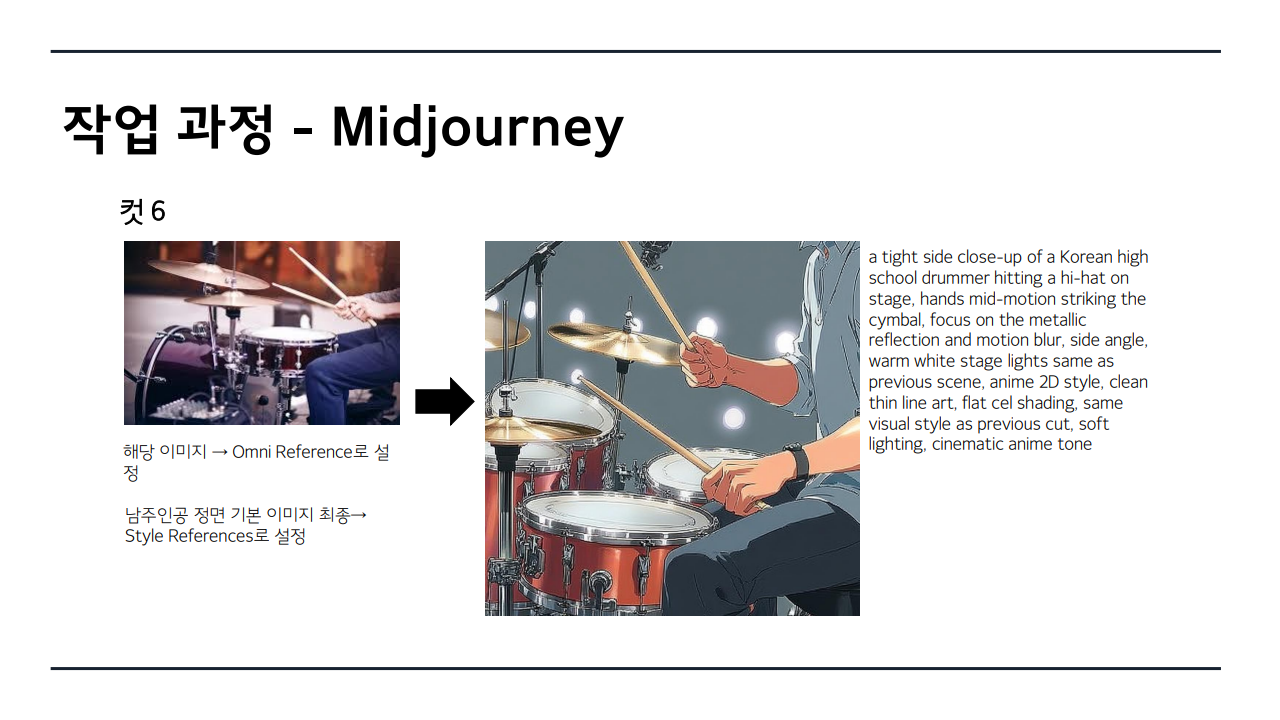 작업 과정 - Midjourney

컷 6

해당 이미지 → Omni Reference로 설정

남주인공 정면 기본 이미지 최종→ Style References로 설정

a tight side close-up of a Korean high school drummer hitting a hi-hat on stage, hands mid-motion striking the cymbal, focus on the metallic reflection and motion blur, side angle, warm white stage lights same as previous scene, anime 2D style, clean thin line art, flat cel shading, same visual style as previous cut, soft lighting, cinematic anime tone